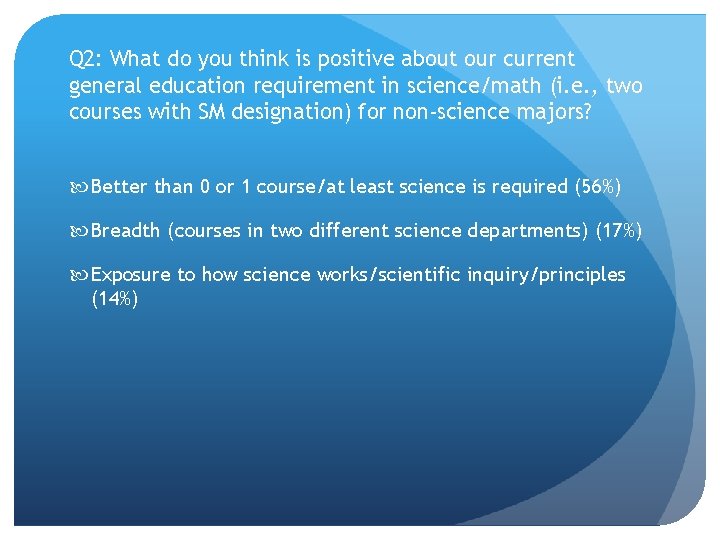 Q2: What do you think is positive about our current general education requirement in science/math (i.e., two courses with SM designation) for non-science majors?

Better than 0 or 1 course/at least science is required (56%)

Breadth (courses in two different science departments) (17%)

Exposure to how science works/scientific inquiry/principles (14%)